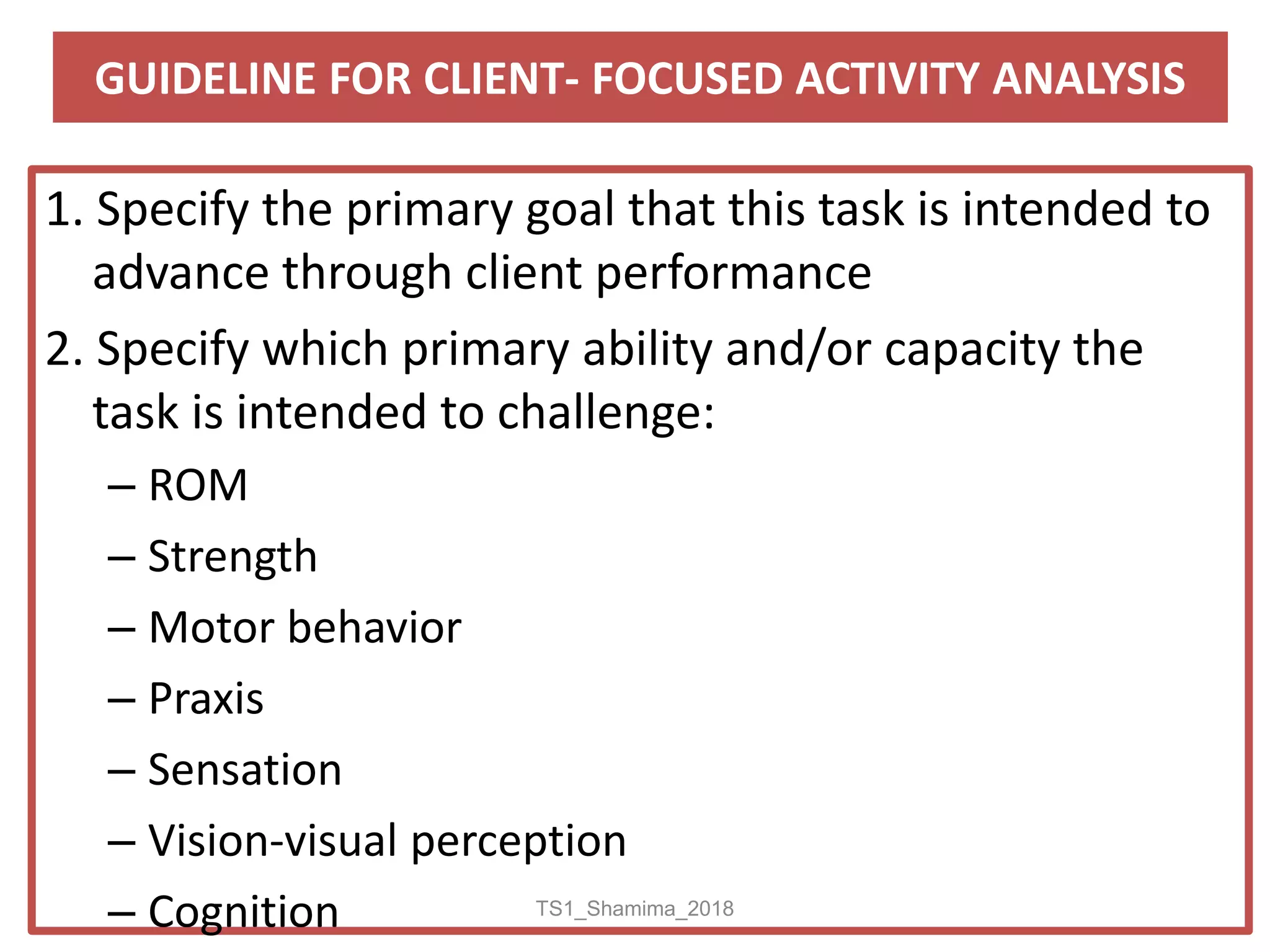 GUIDELINE FOR CLIENT- FOCUSED ACTIVITY ANALYSIS

1. Specify the primary goal that this task is intended to advance through client performance

2. Specify which primary ability and/or capacity the task is intended to challenge:

– ROM

– Strength

– Motor behavior

– Praxis

– Sensation

– Vision-visual perception

– Cognition

TS1_Shamima_2018